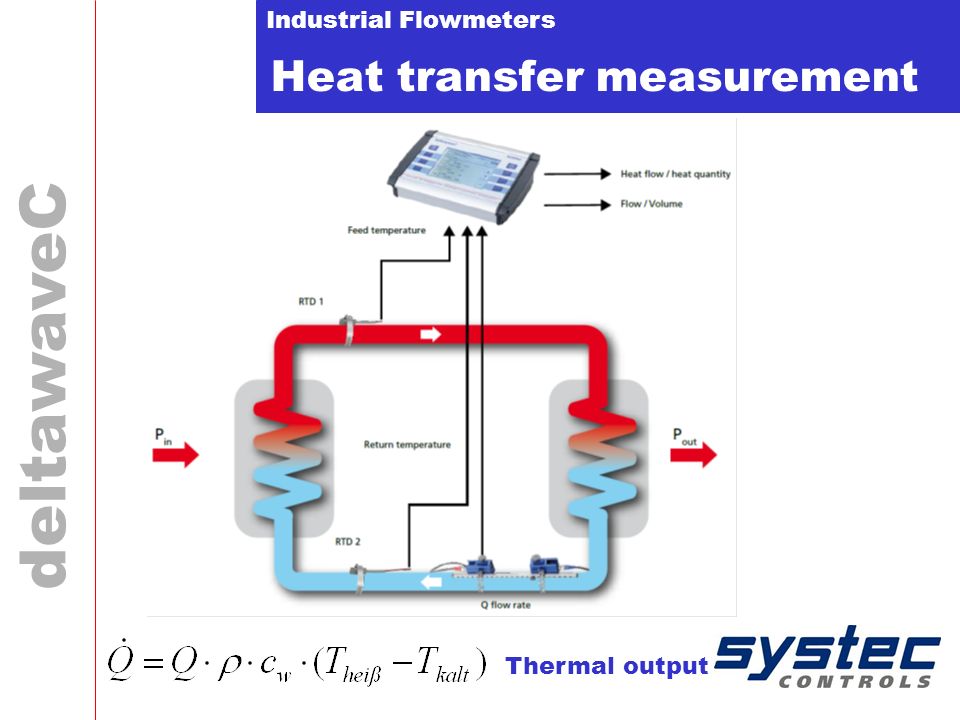 deltawaveC

Industrial Flowmeters

Heat transfer measurement

Heat flow / heat quantity

Flow / Volume

Feed temperature

RTD 1

$P_{in}$

Return temperature

$P_{out}$

RTD 2

Q flow rate

$\dot{Q} = Q \cdot \rho \cdot c_w \cdot (T_{heiß} - T_{kalt})$ Thermal output

systec CONTROLS